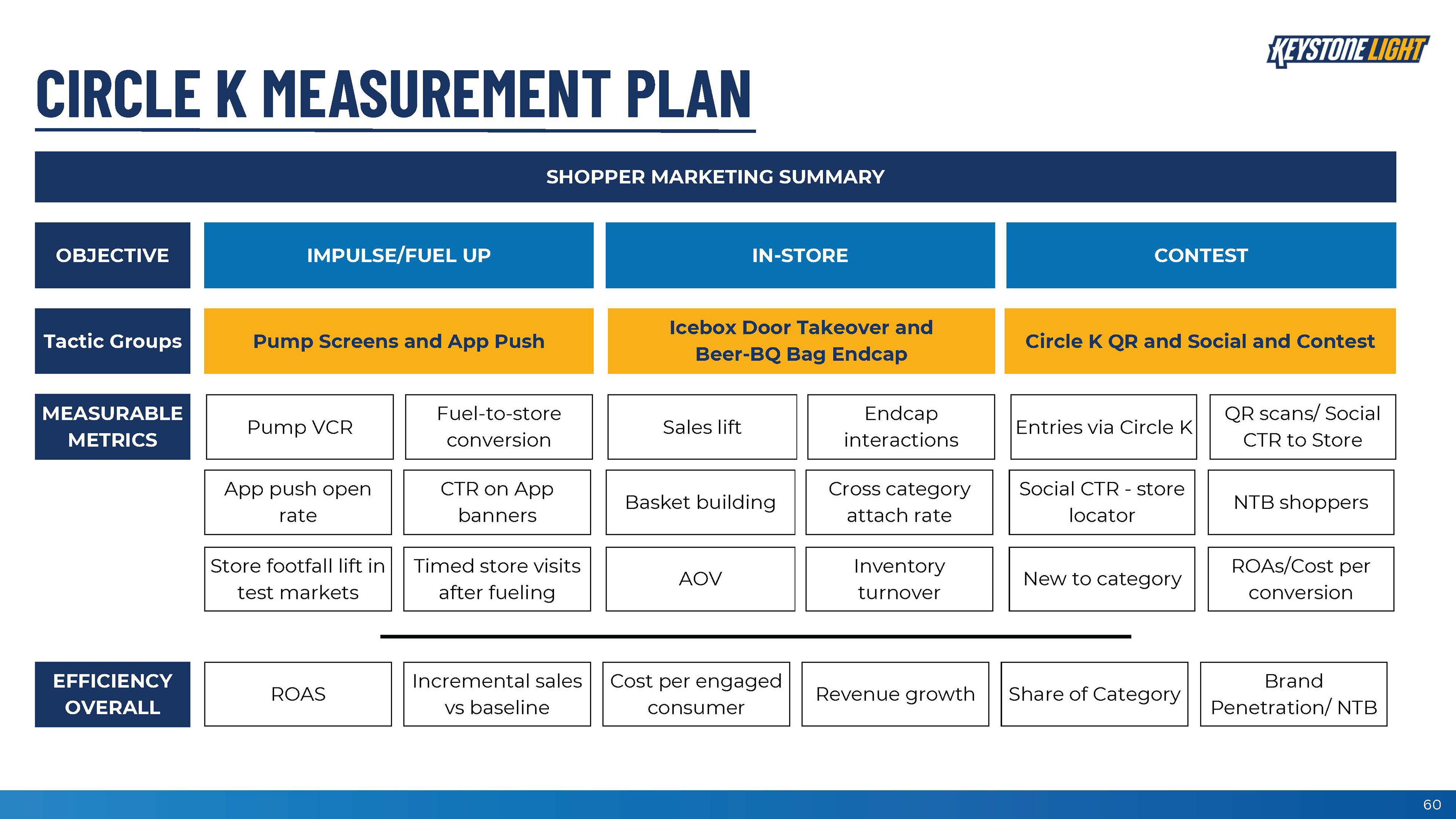 KEYSTONE LIGHT

CIRCLE K MEASUREMENT PLAN

SHOPPER MARKETING SUMMARY

| OBJECTIVE | IMPULSE/FUEL UP | | IN-STORE | | CONTEST | |
|---|---|---|---|---|---|---|
| Tactic Groups | Pump Screens and App Push | | Icebox Door Takeover and Beer-BQ Bag Endcap | | Circle K QR and Social and Contest | |
| MEASURABLE METRICS | Pump VCR | Fuel-to-store conversion | Sales lift | Endcap interactions | Entries via Circle K | QR scans/ Social CTR to Store |
| | App push open rate | CTR on App banners | Basket building | Cross category attach rate | Social CTR - store locator | NTB shoppers |
| | Store footfall lift in test markets | Timed store visits after fueling | AOV | Inventory turnover | New to category | ROAs/Cost per conversion |

| EFFICIENCY OVERALL | ROAS | Incremental sales vs baseline | Cost per engaged consumer | Revenue growth | Share of Category | Brand Penetration/ NTB |
|---|---|---|---|---|---|---|

60